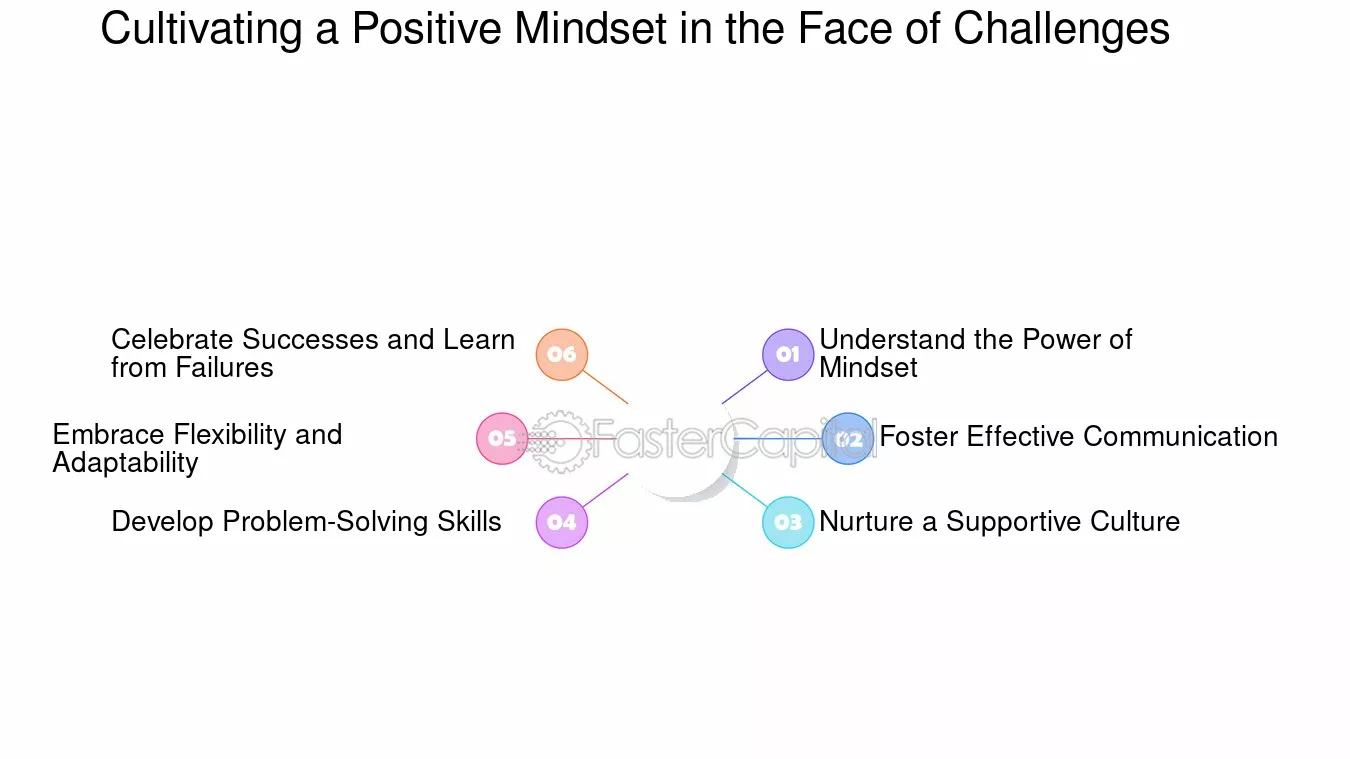 Cultivating a Positive Mindset in the Face of Challenges

01 Understand the Power of Mindset

02 Foster Effective Communication

03 Nurture a Supportive Culture

04 Develop Problem-Solving Skills

05 Embrace Flexibility and Adaptability

06 Celebrate Successes and Learn from Failures

FasterCapital